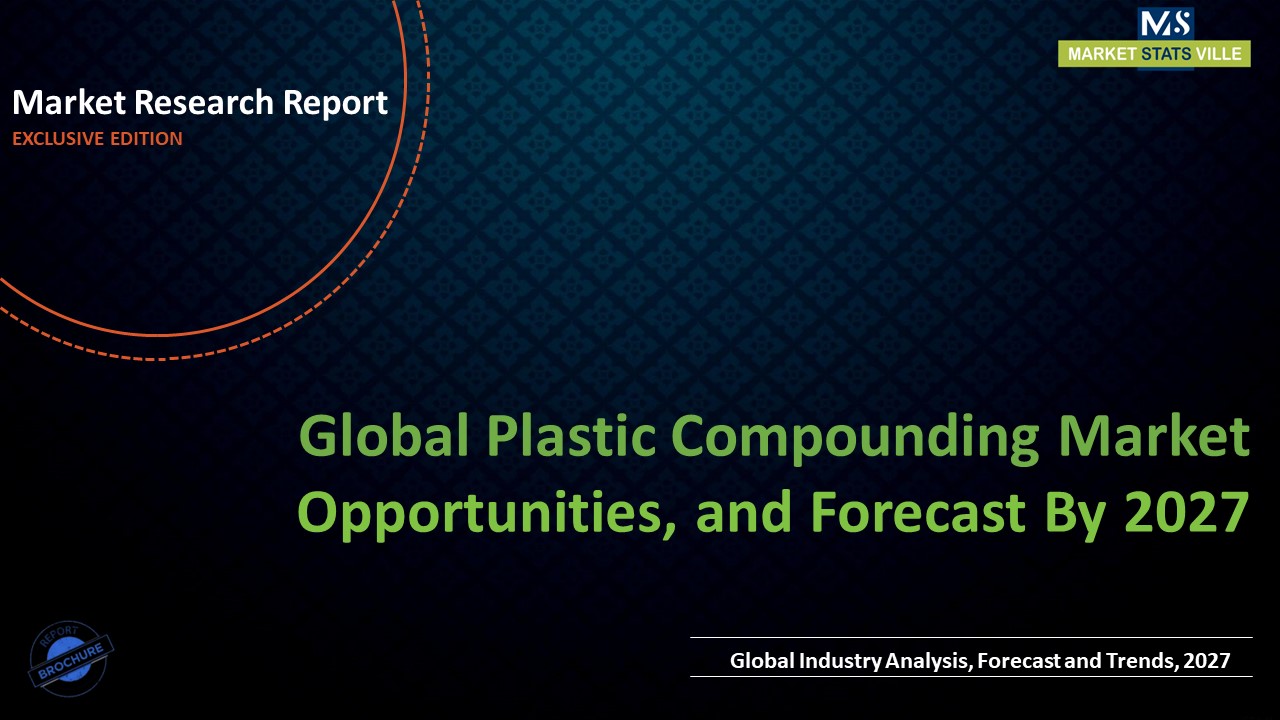 MS
MARKET STATS VILLE

Market Research Report
EXCLUSIVE EDITION

Global Plastic Compounding Market Opportunities, and Forecast By 2027

REPORT
BROCHURE

Global Industry Analysis, Forecast and Trends, 2027